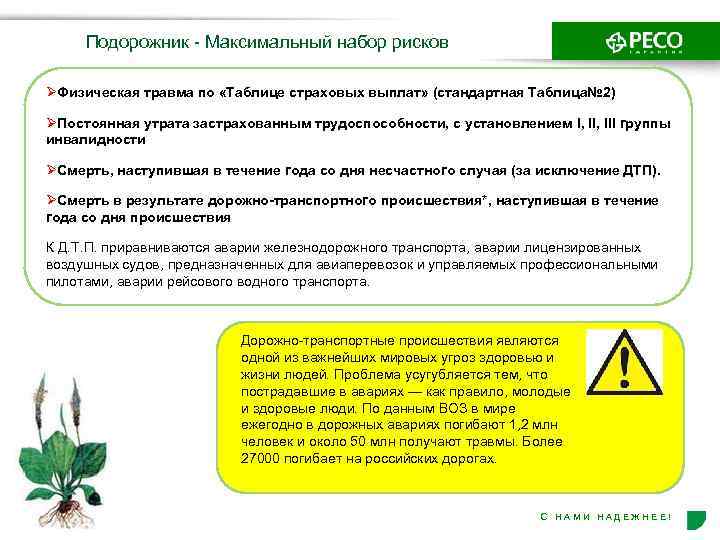 Подорожник - Максимальный набор рисков

РЕСО
гарантия

➢Физическая травма по «Таблице страховых выплат» (стандартная Таблица№2)

➢Постоянная утрата застрахованным трудоспособности, с установлением I, II, III группы инвалидности

➢Смерть, наступившая в течение года со дня несчастного случая (за исключение ДТП).

➢Смерть в результате дорожно-транспортного происшествия*, наступившая в течение года со дня происшествия

К Д.Т.П. приравниваются аварии железнодорожного транспорта, аварии лицензированных воздушных судов, предназначенных для авиаперевозок и управляемых профессиональными пилотами, аварии рейсового водного транспорта.

Дорожно-транспортные происшествия являются одной из важнейших мировых угроз здоровью и жизни людей. Проблема усугубляется тем, что пострадавшие в авариях — как правило, молодые и здоровые люди. По данным ВОЗ в мире ежегодно в дорожных авариях погибают 1,2 млн человек и около 50 млн получают травмы. Более 27000 погибает на российских дорогах.

С НАМИ НАДЕЖНЕЕ!